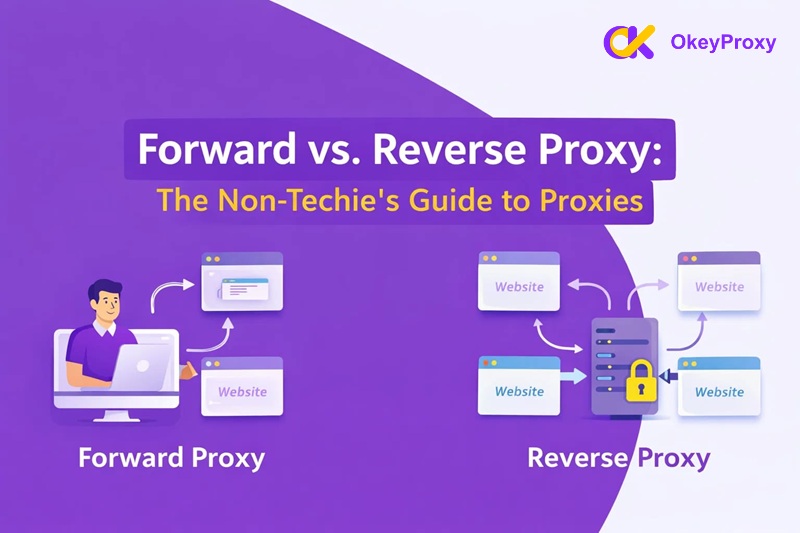 OkeyProxy

Forward vs. Reverse Proxy:
The Non-Techie's Guide to Proxies

Website

Forward Proxy

Website

Website

Website

Website

Reverse Proxy